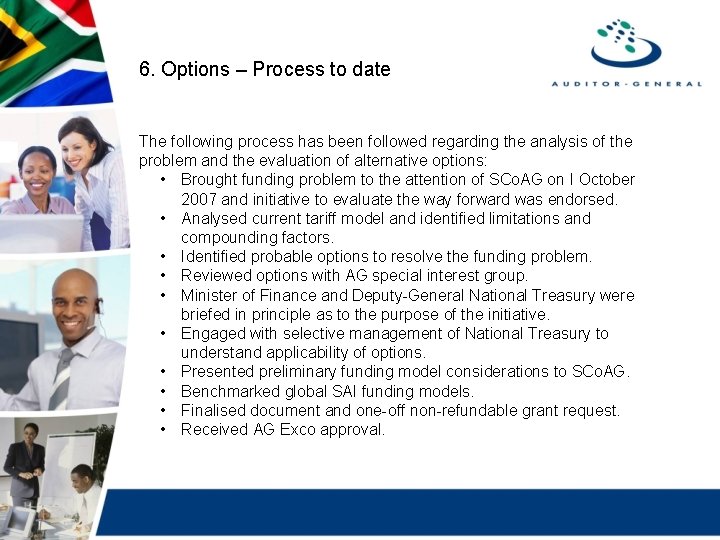 AUDITOR-GENERAL

6. Options – Process to date

The following process has been followed regarding the analysis of the problem and the evaluation of alternative options:

• Brought funding problem to the attention of SCoAG on I October 2007 and initiative to evaluate the way forward was endorsed.
• Analysed current tariff model and identified limitations and compounding factors.
• Identified probable options to resolve the funding problem.
• Reviewed options with AG special interest group.
• Minister of Finance and Deputy-General National Treasury were briefed in principle as to the purpose of the initiative.
• Engaged with selective management of National Treasury to understand applicability of options.
• Presented preliminary funding model considerations to SCoAG.
• Benchmarked global SAI funding models.
• Finalised document and one-off non-refundable grant request.
• Received AG Exco approval.